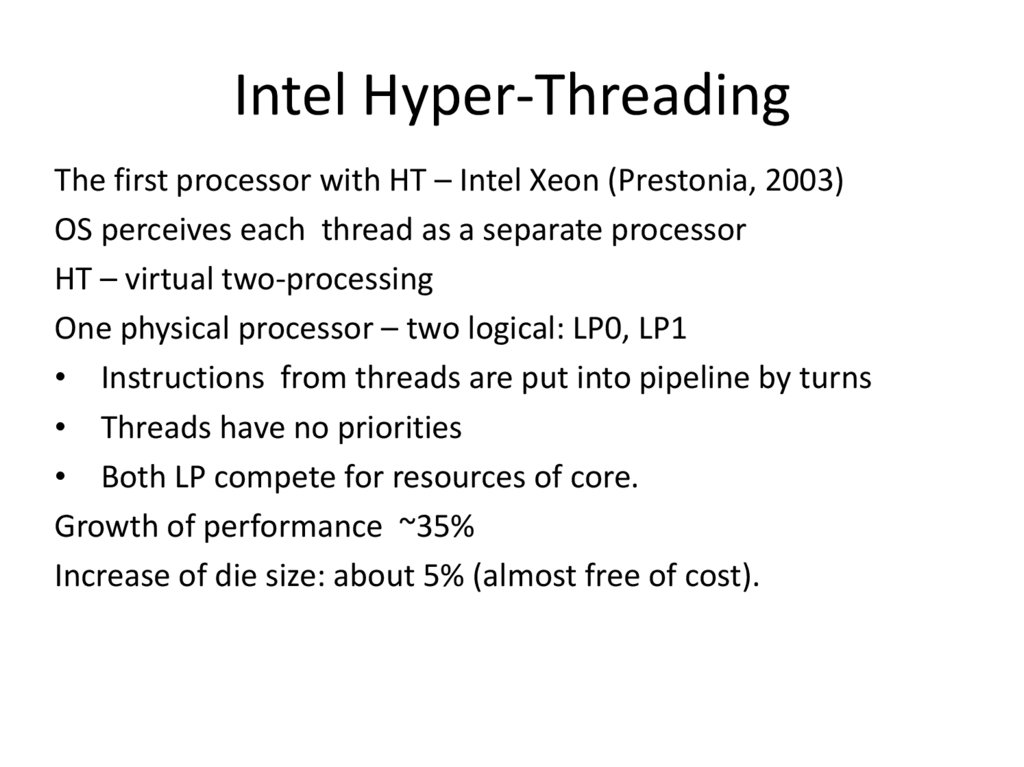 Intel Hyper-Threading

The first processor with HT – Intel Xeon (Prestonia, 2003)

OS perceives each thread as a separate processor

HT – virtual two-processing

One physical processor – two logical: LP0, LP1

• Instructions from threads are put into pipeline by turns
• Threads have no priorities
• Both LP compete for resources of core.

Growth of performance ~35%

Increase of die size: about 5% (almost free of cost).